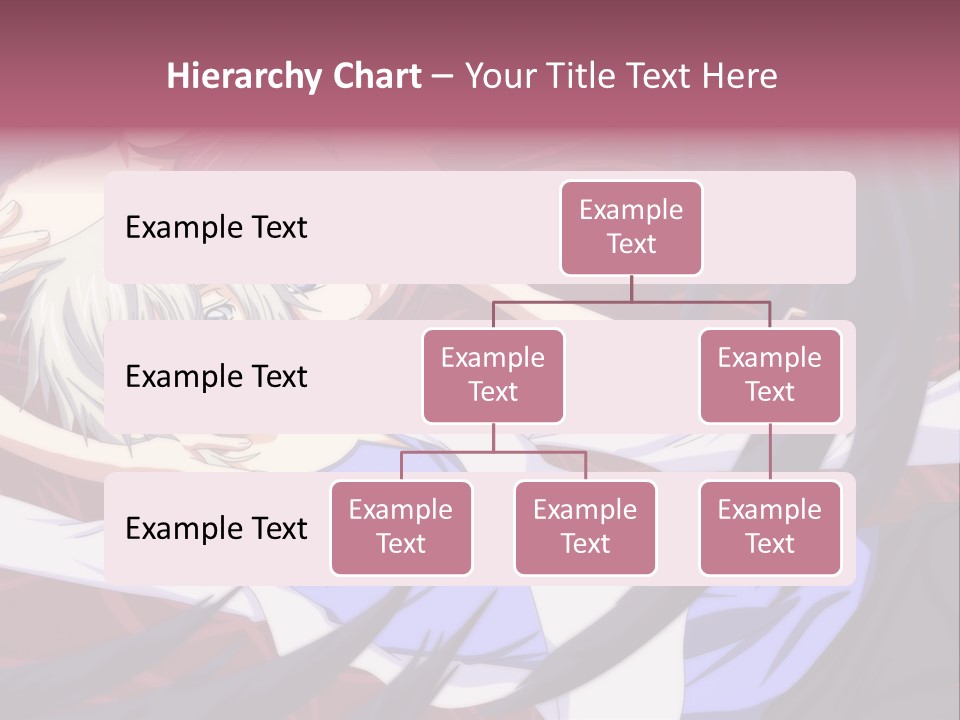 Hierarchy Chart – Your Title Text Here

Example Text

Example Text

Example Text

Example Text

Example Text

Example Text

Example Text

Example Text

Example Text